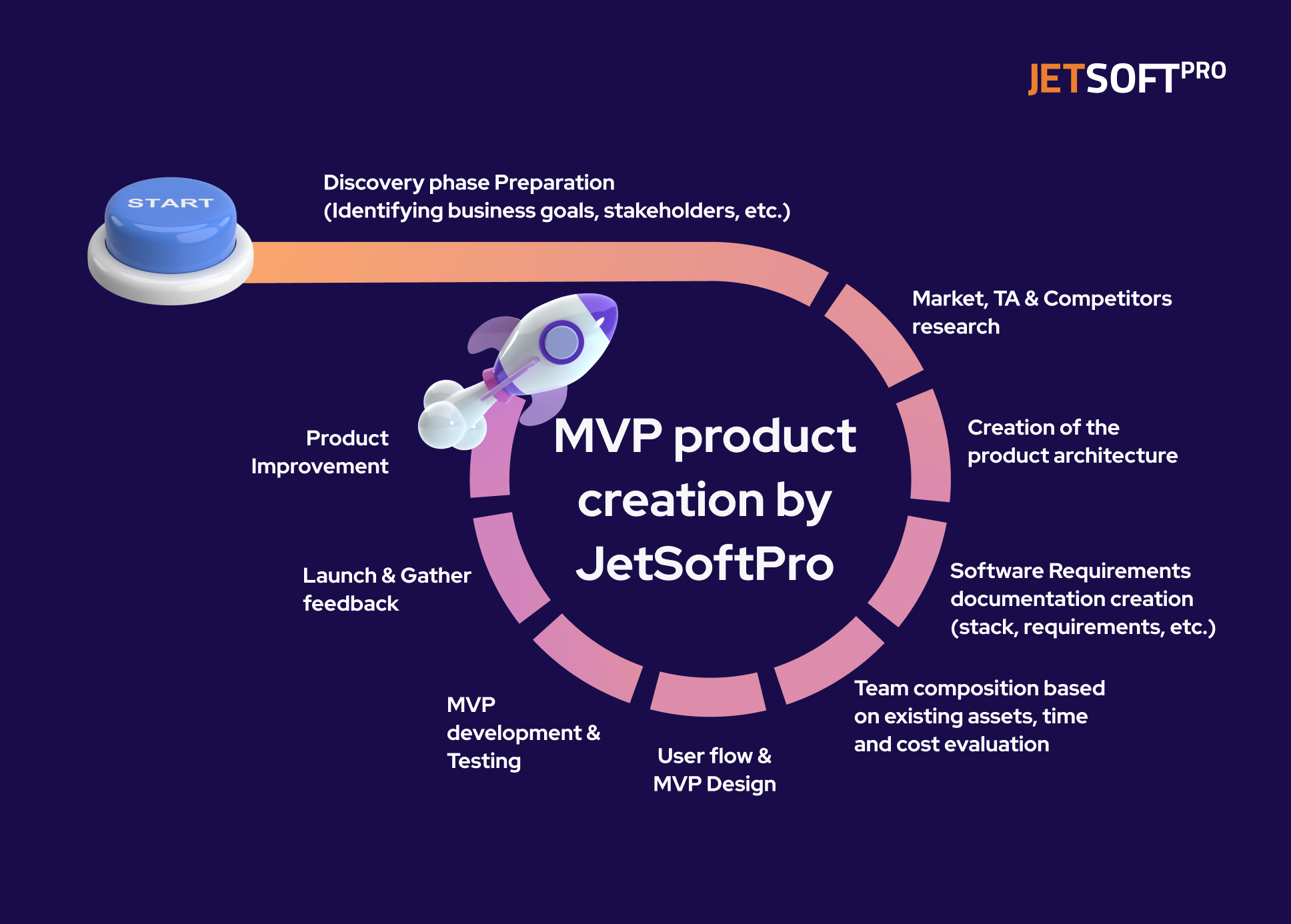 JETSOFTPRO

START

Discovery phase Preparation
(Identifying business goals, stakeholders, etc.)

Market, TA & Competitors research

Creation of the product architecture

Software Requirements documentation creation (stack, requirements, etc.)

Team composition based on existing assets, time and cost evaluation

User flow & MVP Design

MVP development & Testing

Launch & Gather feedback

Product Improvement

MVP product creation by JetSoftPro